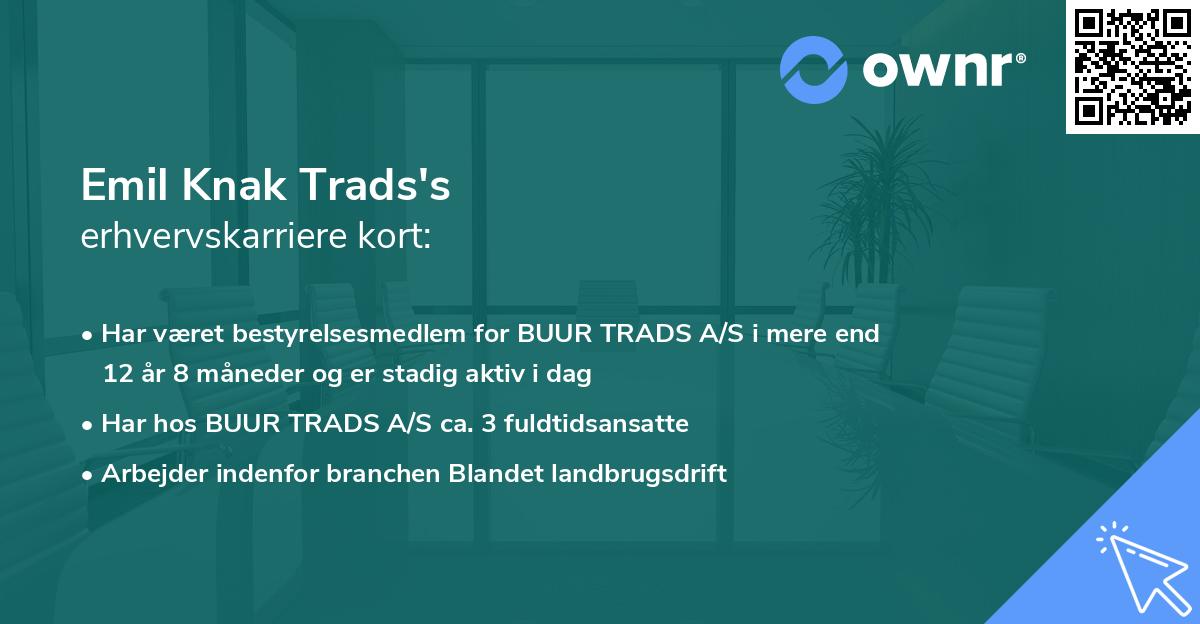 ownr®

Emil Knak Trads's
erhvervskarriere kort:

• Har været bestyrelsesmedlem for BUUR TRADS A/S i mere end 12 år 8 måneder og er stadig aktiv i dag

• Har hos BUUR TRADS A/S ca. 3 fuldtidsansatte

• Arbejder indenfor branchen Blandet landbrugsdrift